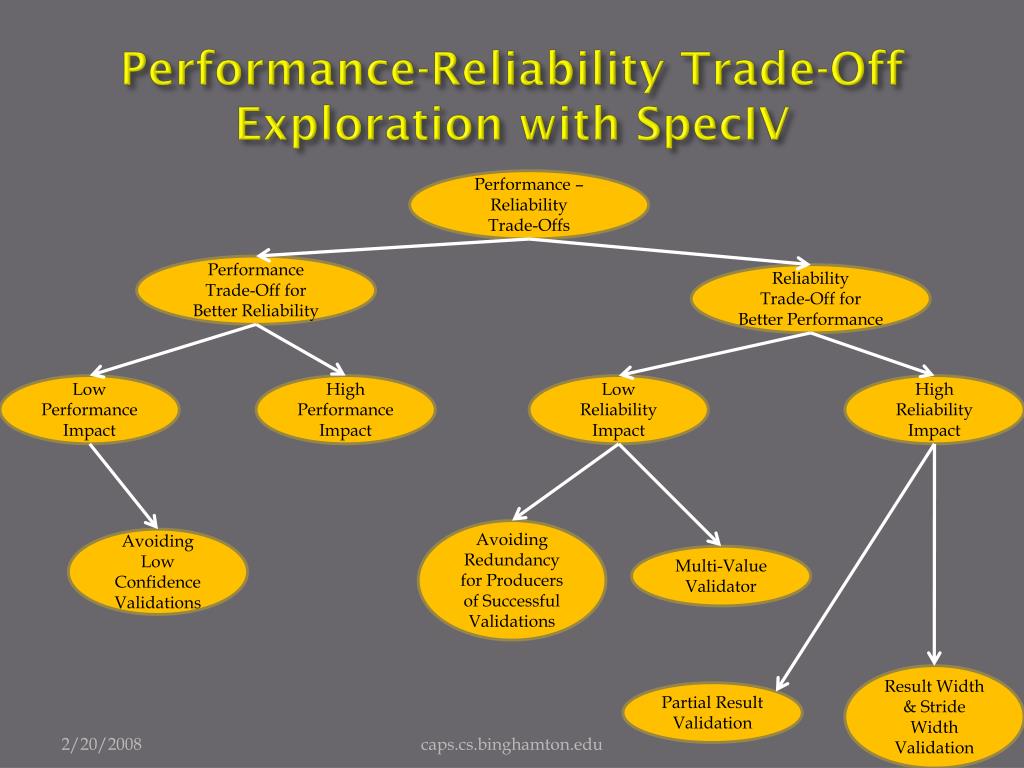 Performance-Reliability Trade-Off Exploration with SpecIV

Performance – Reliability Trade-Offs

Performance Trade-Off for Better Reliability

Reliability Trade-Off for Better Performance

Low Performance Impact

High Performance Impact

Low Reliability Impact

High Reliability Impact

Avoiding Low Confidence Validations

Avoiding Redundancy for Producers of Successful Validations

Multi-Value Validator

Partial Result Validation

Result Width & Stride Width Validation

2/20/2008

caps.cs.binghamton.edu